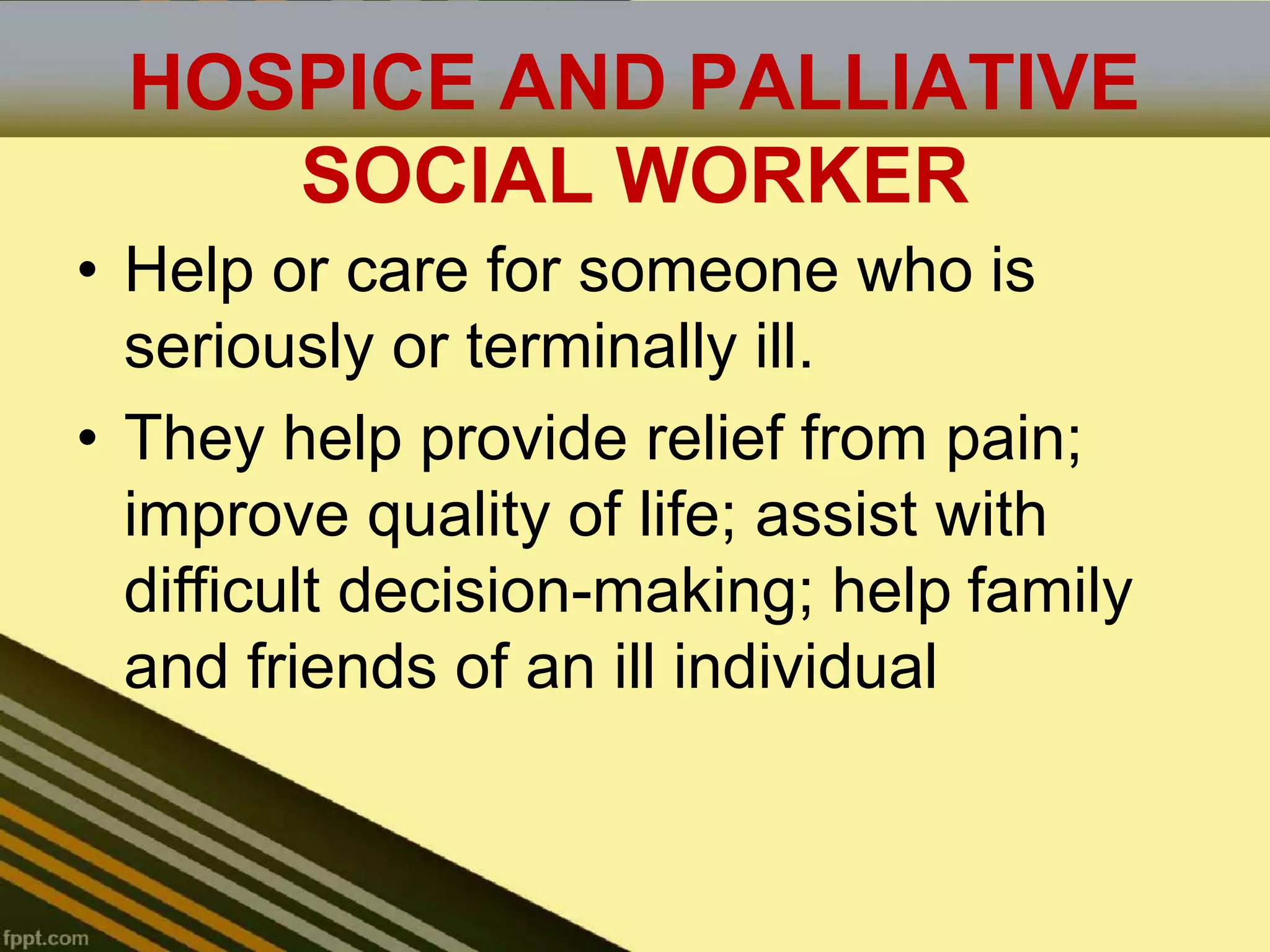 HOSPICE AND PALLIATIVE SOCIAL WORKER

• Help or care for someone who is seriously or terminally ill.

• They help provide relief from pain; improve quality of life; assist with difficult decision-making; help family and friends of an ill individual

fppt.com